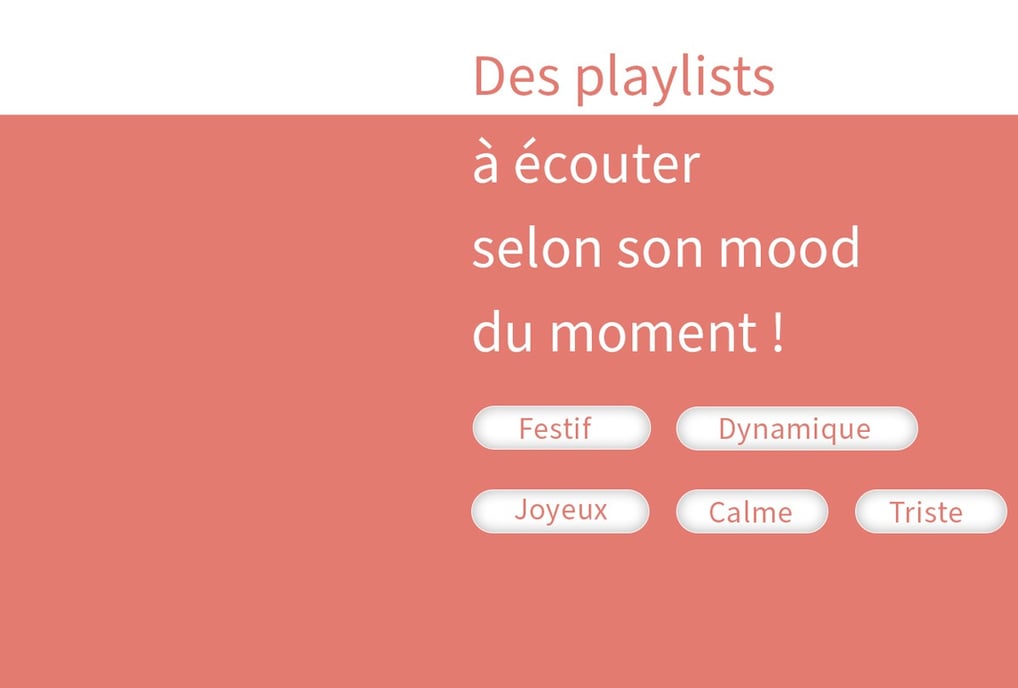 Des playlists
à écouter
selon son mood
du moment !

Festif
Dynamique
Joyeux
Calme
Triste